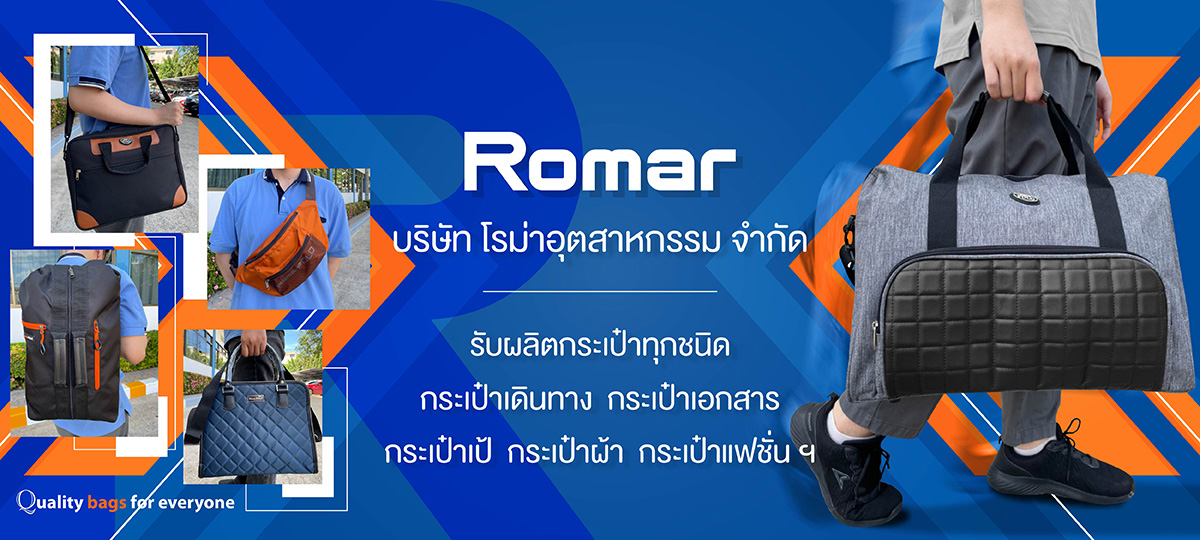 Romar

บริษัท โรม่าอุตสาหกรรม จำกัด

รับผลิตกระเป๋าทุกชนิด

กระเป๋าเดินทาง กระเป๋าเอกสาร

กระเป๋าเป้ กระเป๋าผ้า กระเป๋าแฟชั่น ฯ

Quality bags for everyone